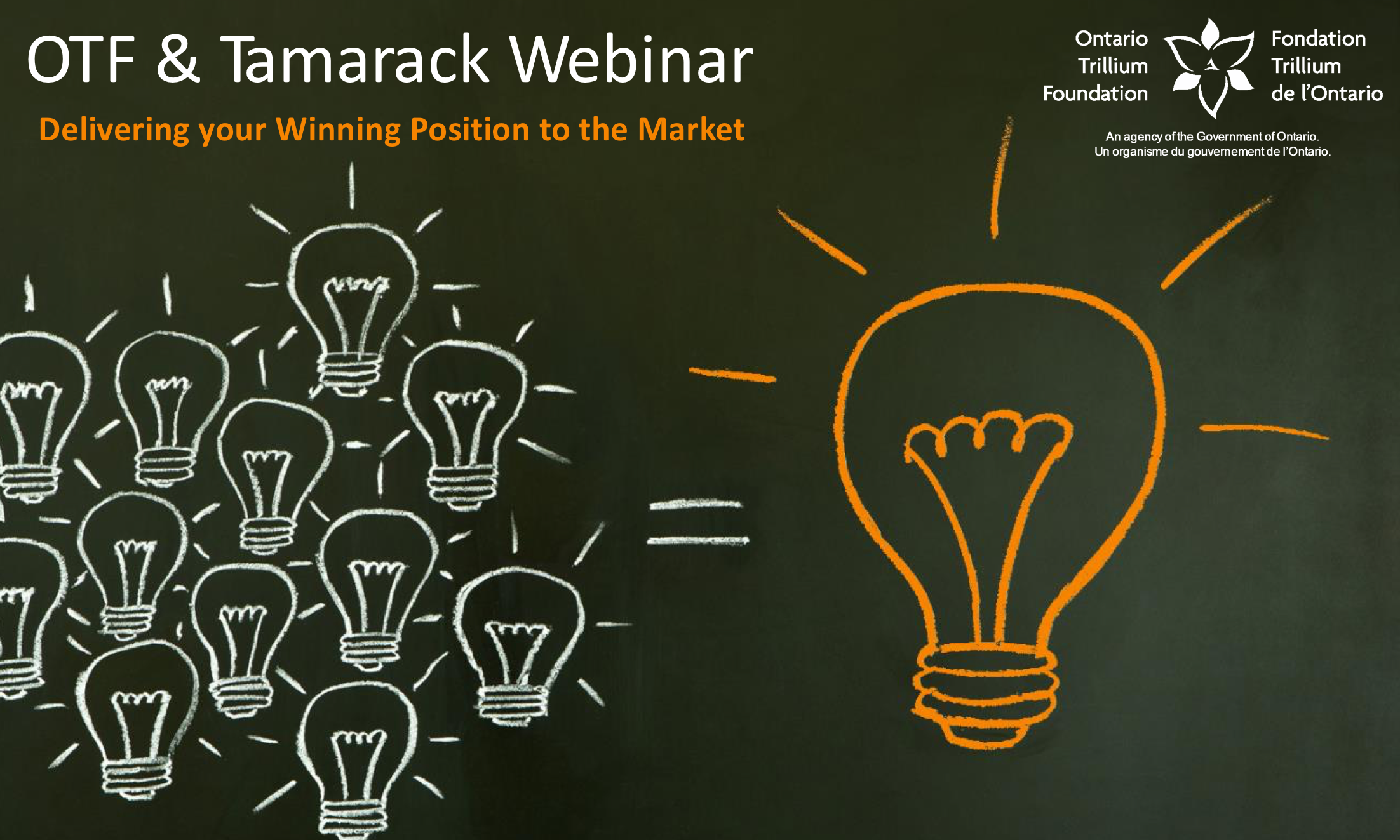 OTF & Tamarack Webinar

Delivering your Winning Position to the Market

Ontario Trillium Foundation

Fondation Trillium de l'Ontario

An agency of the Government of Ontario.
Un organisme du gouvernement de l'Ontario.